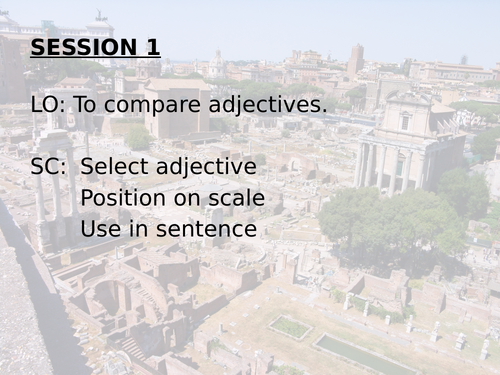 SESSION 1

LO: To compare adjectives.

SC: Select adjective
Position on scale
Use in sentence